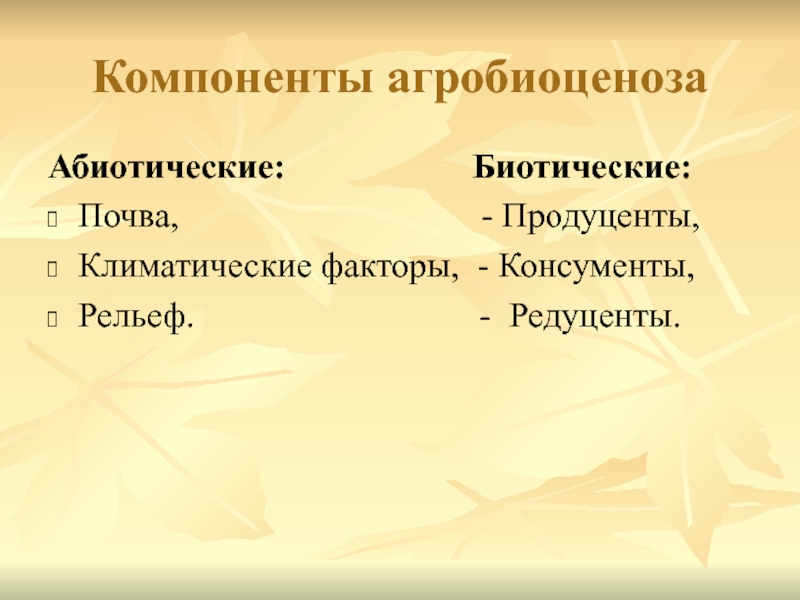 Компоненты агробиоценоза

Абиотические:
Почва,
Климатические факторы,
Рельеф.

Биотические:
- Продуценты,
- Консументы,
- Редуценты.